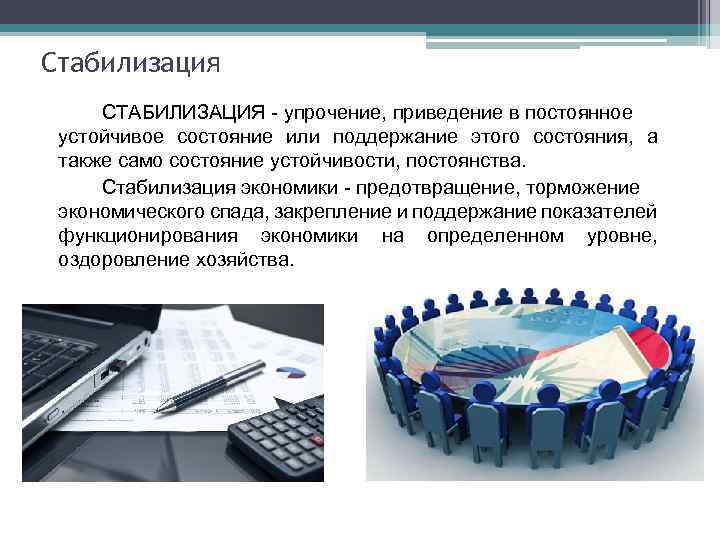 Стабилизация

СТАБИЛИЗАЦИЯ - упрочение, приведение в постоянное устойчивое состояние или поддержание этого состояния, а также само состояние устойчивости, постоянства.

Стабилизация экономики - предотвращение, торможение экономического спада, закрепление и поддержание показателей функционирования экономики на определенном уровне, оздоровление хозяйства.